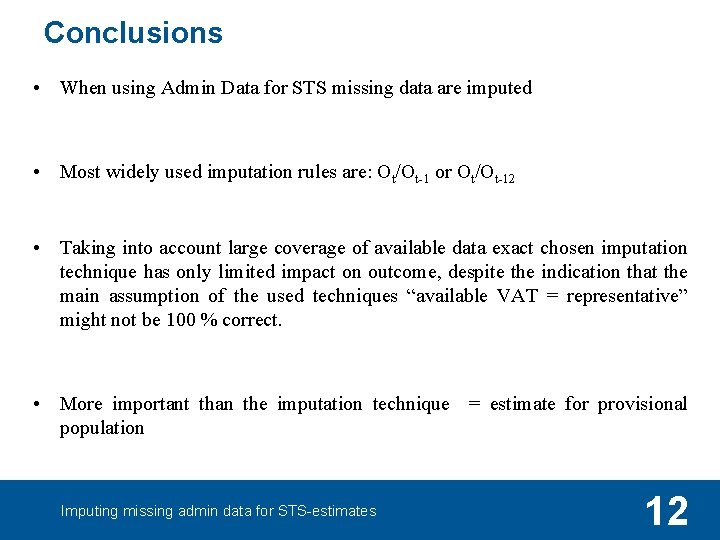 Conclusions

• When using Admin Data for STS missing data are imputed

• Most widely used imputation rules are: $O_t/O_{t-1}$ or $O_t/O_{t-12}$

• Taking into account large coverage of available data exact chosen imputation technique has only limited impact on outcome, despite the indication that the main assumption of the used techniques “available VAT = representative” might not be 100 % correct.

• More important than the imputation technique = estimate for provisional population

Imputing missing admin data for STS-estimates

12